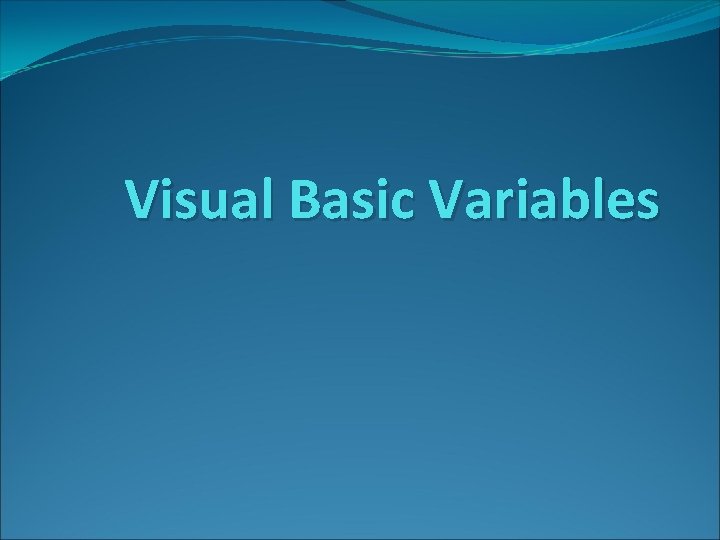 Visual Basic Variables